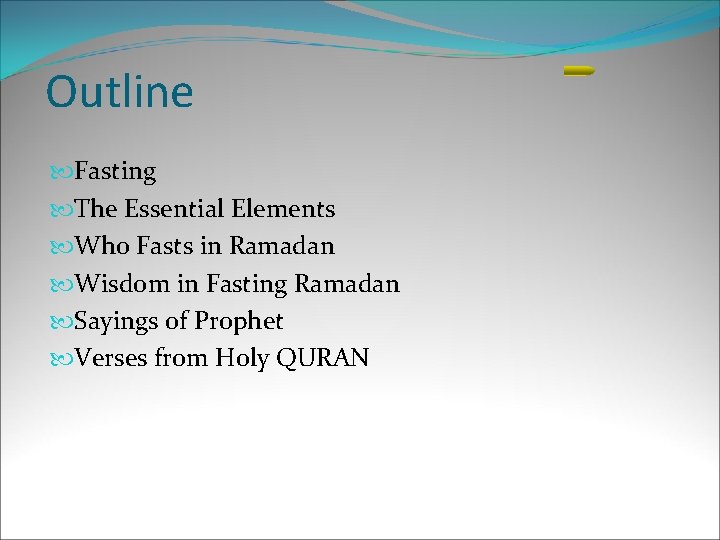 Outline

Fasting
The Essential Elements
Who Fasts in Ramadan
Wisdom in Fasting Ramadan
Sayings of Prophet
Verses from Holy QURAN